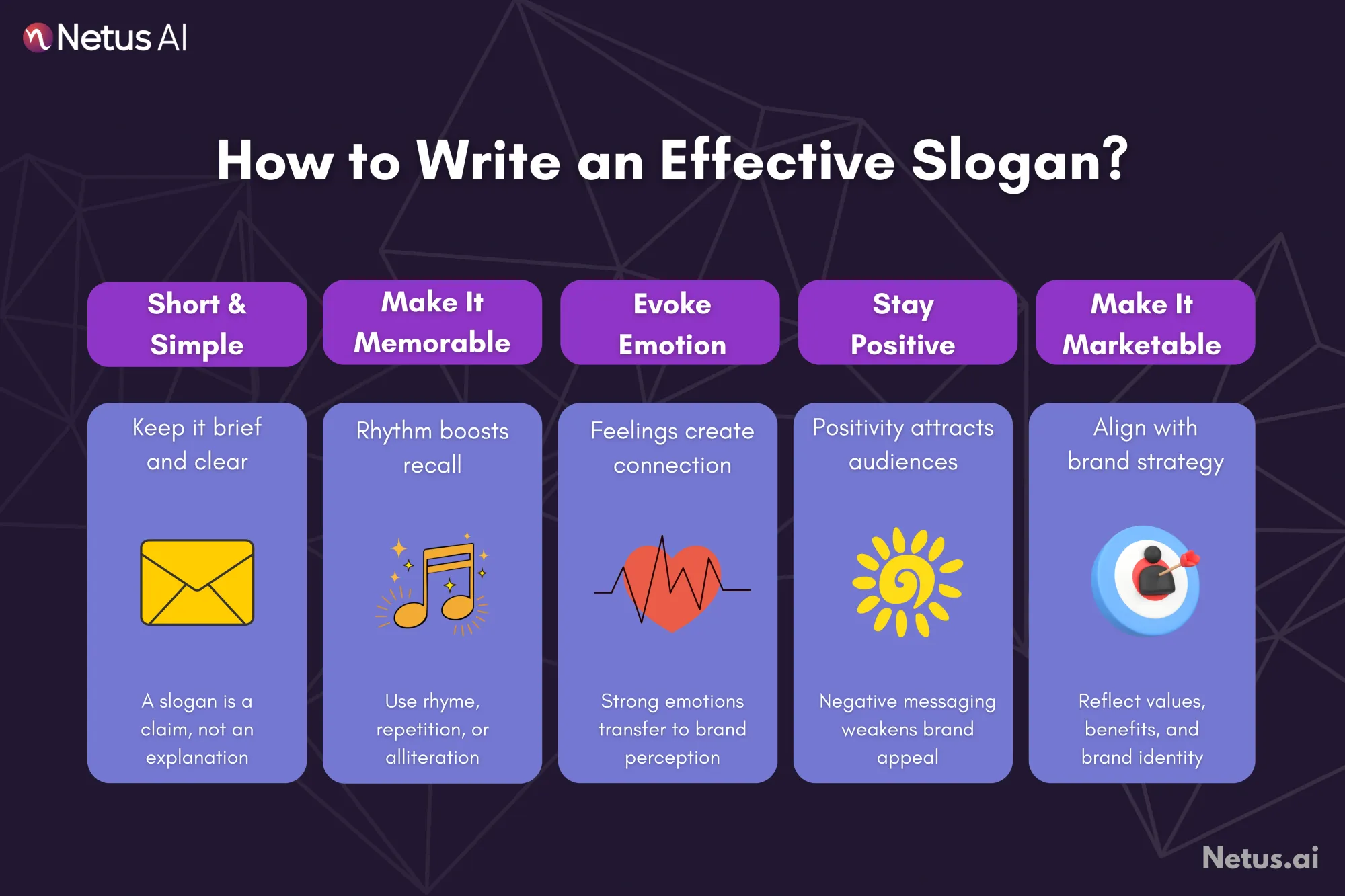 Netus AI

How to Write an Effective Slogan?

Short & Simple

Keep it brief and clear

A slogan is a claim, not an explanation

Make It Memorable

Rhythm boosts recall

Use rhyme, repetition, or alliteration

Evoke Emotion

Feelings create connection

Strong emotions transfer to brand perception

Stay Positive

Positivity attracts audiences

Negative messaging weakens brand appeal

Make It Marketable

Align with brand strategy

Reflect values, benefits, and brand identity

Netus.ai